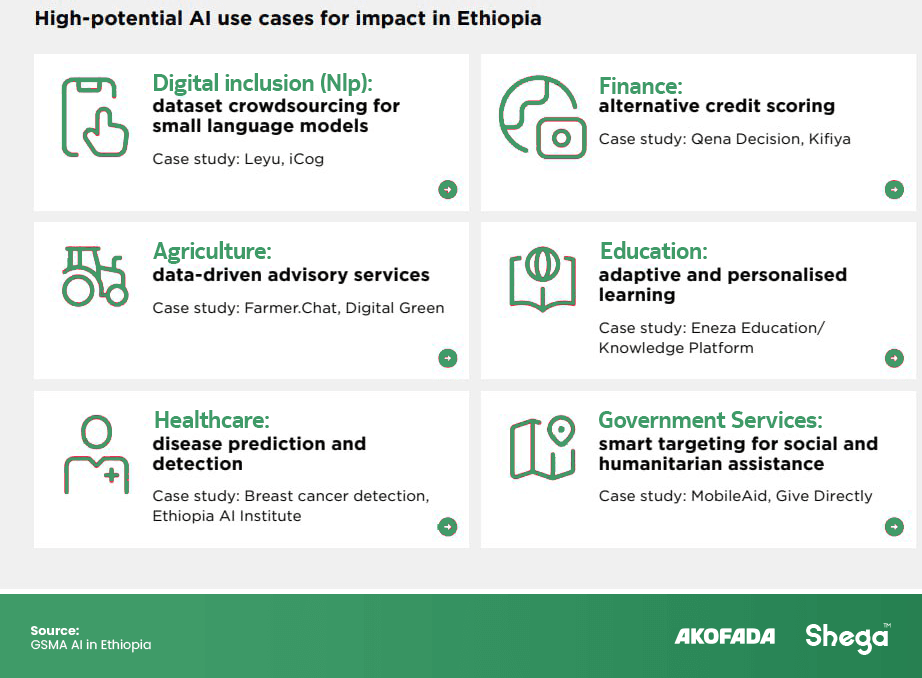 High-potential AI use cases for impact in Ethiopia

Digital inclusion (Nlp):
dataset crowdsourcing for small language models

Case study: Leyu, iCog

Finance:
alternative credit scoring

Case study: Qena Decision, Kifiya

Agriculture:
data-driven advisory services

Case study: Farmer.Chat, Digital Green

Education:
adaptive and personalised learning

Case study: Eneza Education/ Knowledge Platform

Healthcare:
disease prediction and detection

Case study: Breast cancer detection, Ethiopia AI Institute

Government Services:
smart targeting for social and humanitarian assistance

Case study: MobileAid, Give Directly

Source:
GSMA AI in Ethiopia

AKOFADA

Shega™